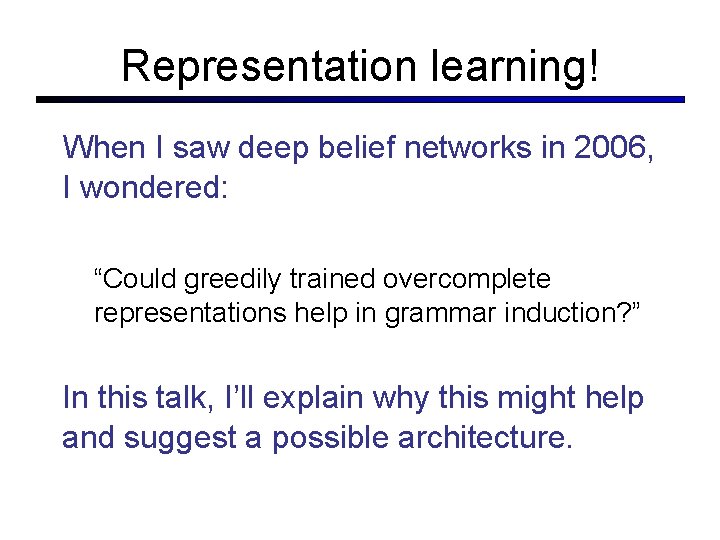 Representation learning!

When I saw deep belief networks in 2006, I wondered:

“Could greedily trained overcomplete representations help in grammar induction?”

In this talk, I’ll explain why this might help and suggest a possible architecture.